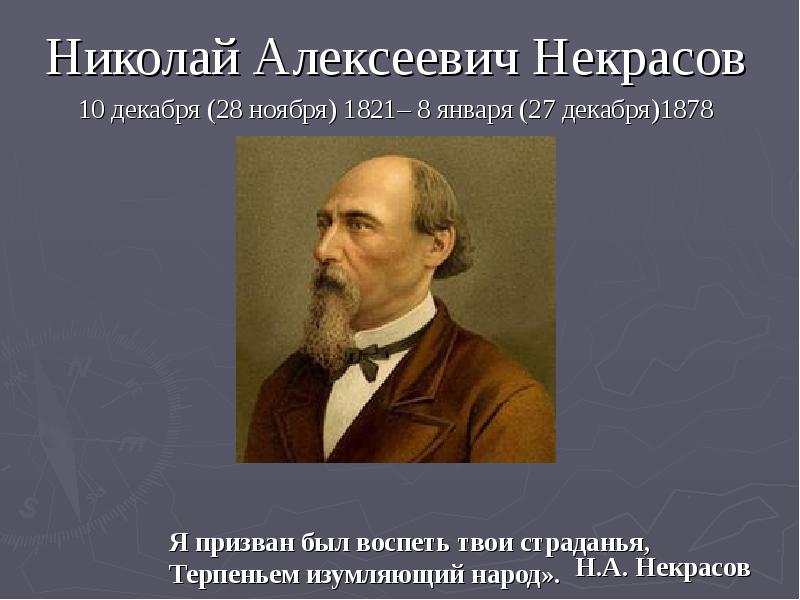 Николай Алексеевич Некрасов

10 декабря (28 ноября) 1821– 8 января (27 декабря)1878

Я призван был воспеть твои страданья,
Терпеньем изумляющий народ». Н.А. Некрасов